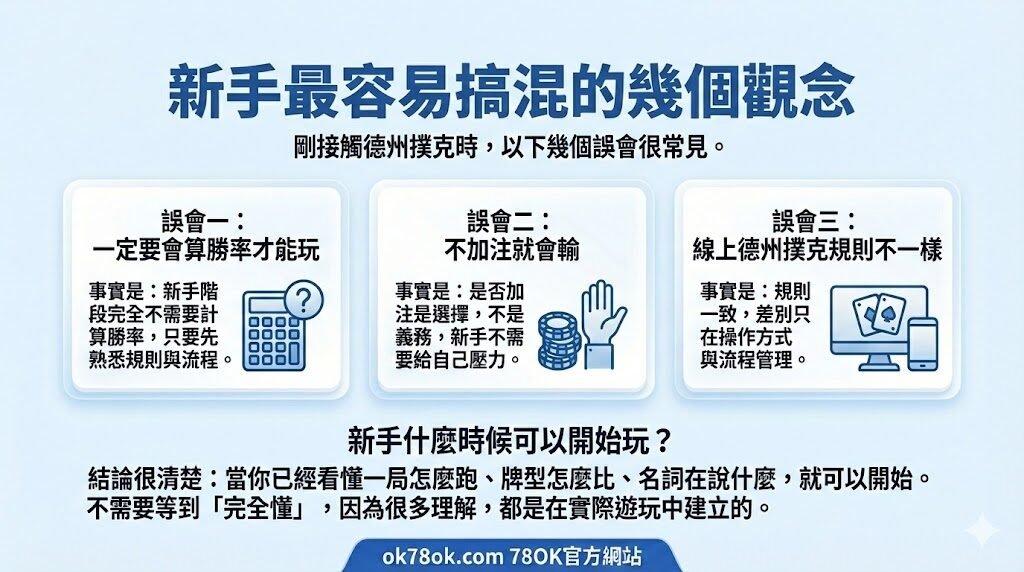 新手最容易搞混的幾個觀念

剛接觸德州撲克時，以下幾個誤會很常見。

誤會一：
一定要會算勝率才能玩

事實是：新手階段完全不需要計算勝率，只要先熟悉規則與流程。

誤會二：
不加注就會輸

事實是：是否加注是選擇，不是義務，新手不需要給自己壓力。

誤會三：
線上德州撲克規則不一樣

事實是：規則一致，差別只在操作方式與流程管理。

新手什麼時候可以開始玩？

結論很清楚：當你已經看懂一局怎麼跑、牌型怎麼比、名詞在說什麼，就可以開始。不需要等到「完全懂」，因為很多理解，都是在實際遊玩中建立的。

ok78ok.com 78OK官方網站